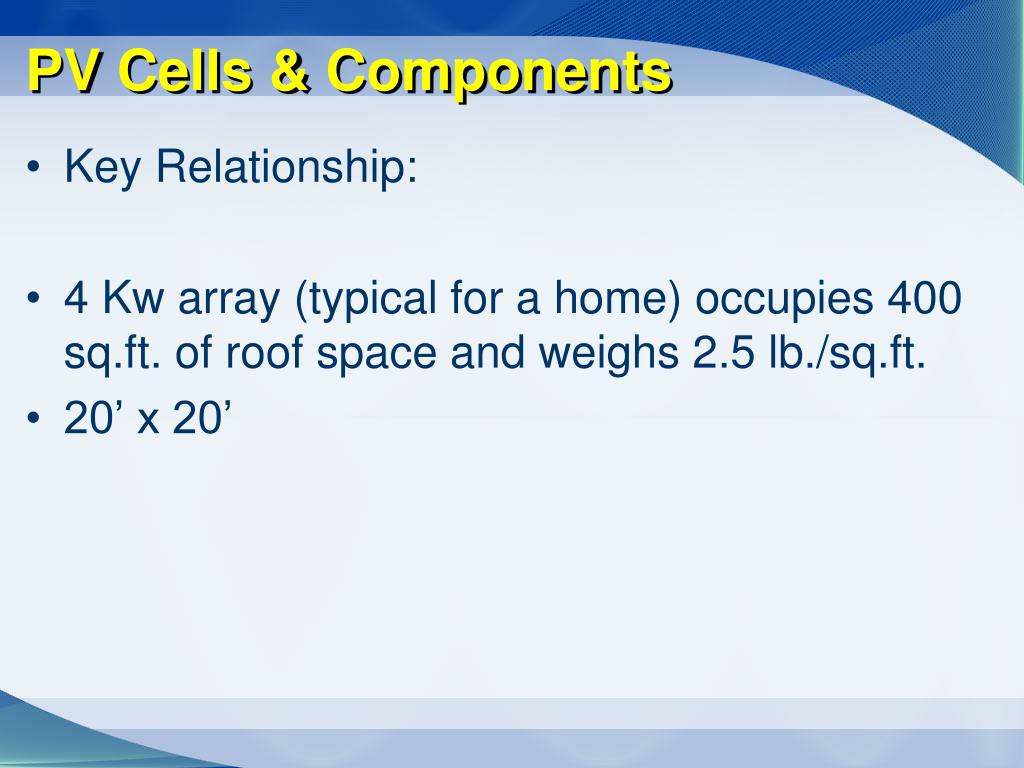 PV Cells & Components

• Key Relationship:

• 4 Kw array (typical for a home) occupies 400 sq.ft. of roof space and weighs 2.5 lb./sq.ft.
• 20’ x 20’